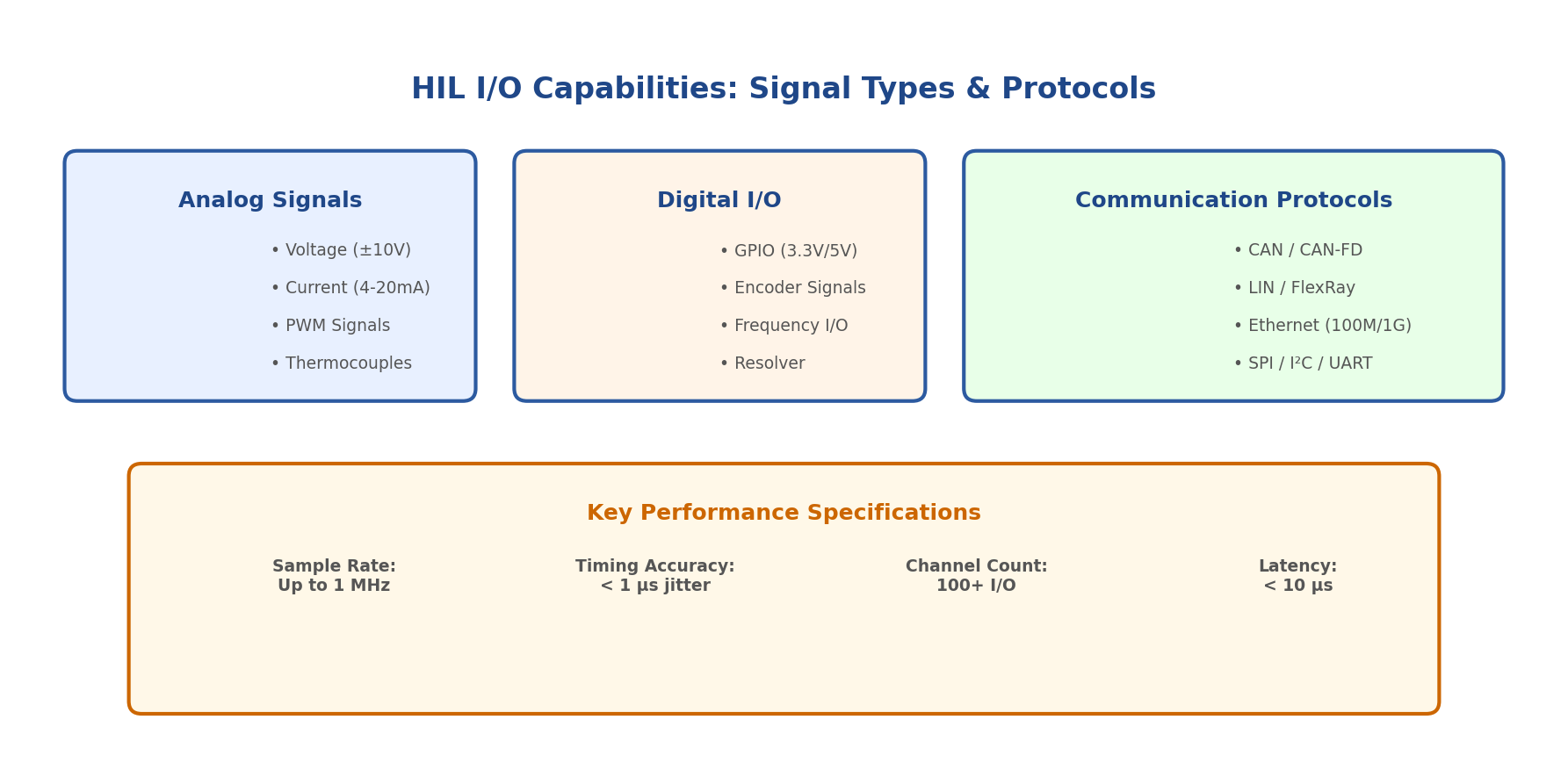 HIL I/O Capabilities: Signal Types & Protocols

Analog Signals

• Voltage (±10V)
• Current (4-20mA)
• PWM Signals
• Thermocouples

Digital I/O

• GPIO (3.3V/5V)
• Encoder Signals
• Frequency I/O
• Resolver

Communication Protocols

• CAN / CAN-FD
• LIN / FlexRay
• Ethernet (100M/1G)
• SPI / I²C / UART

Key Performance Specifications

Sample Rate:
Up to 1 MHz

Timing Accuracy:
< 1 μs jitter

Channel Count:
100+ I/O

Latency:
< 10 μs